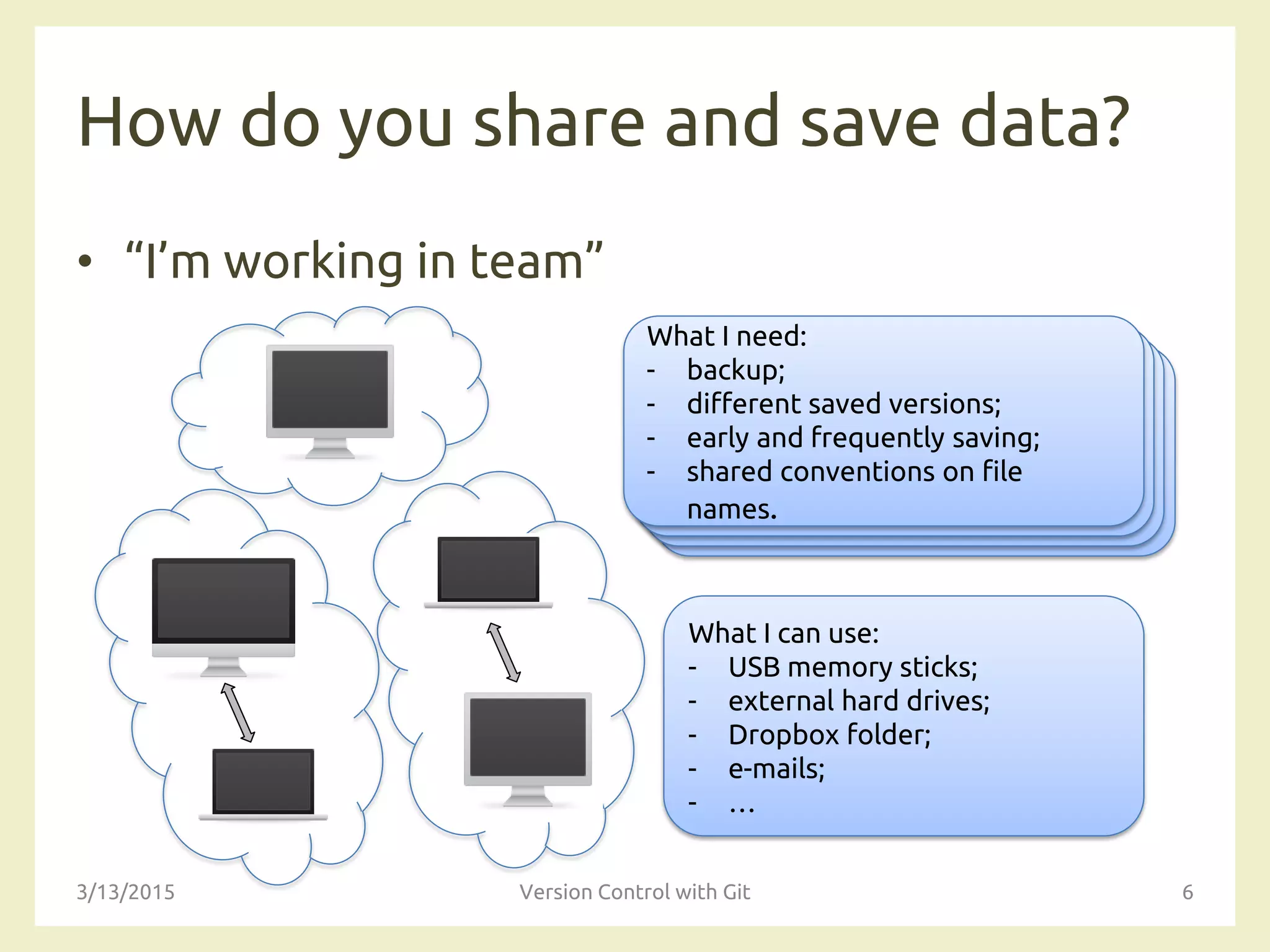 How do you share and save data?

• “I’m working in team”

What I need:
- backup;
- different saved versions;
- early and frequently saving;
- shared conventions on file names.

What I can use:
- USB memory sticks;
- external hard drives;
- Dropbox folder;
- e-mails;
- …

3/13/2015 Version Control with Git 6